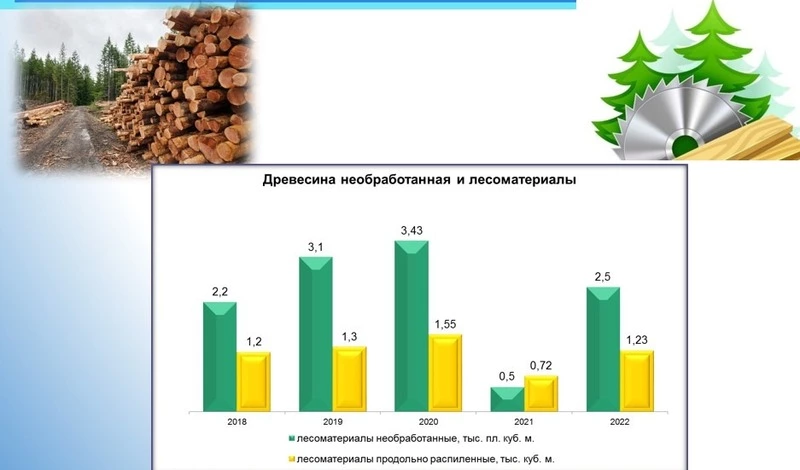 Древесина необработанная и лесоматериалы

2,2
1,2
3,1
1,3
3,43
1,55
0,5
0,72
2,5
1,23

2018
2019
2020
2021
2022

лесоматериалы необработанные, тыс. пл. куб. м.
лесоматериалы продольно распиленные, тыс. куб. м.